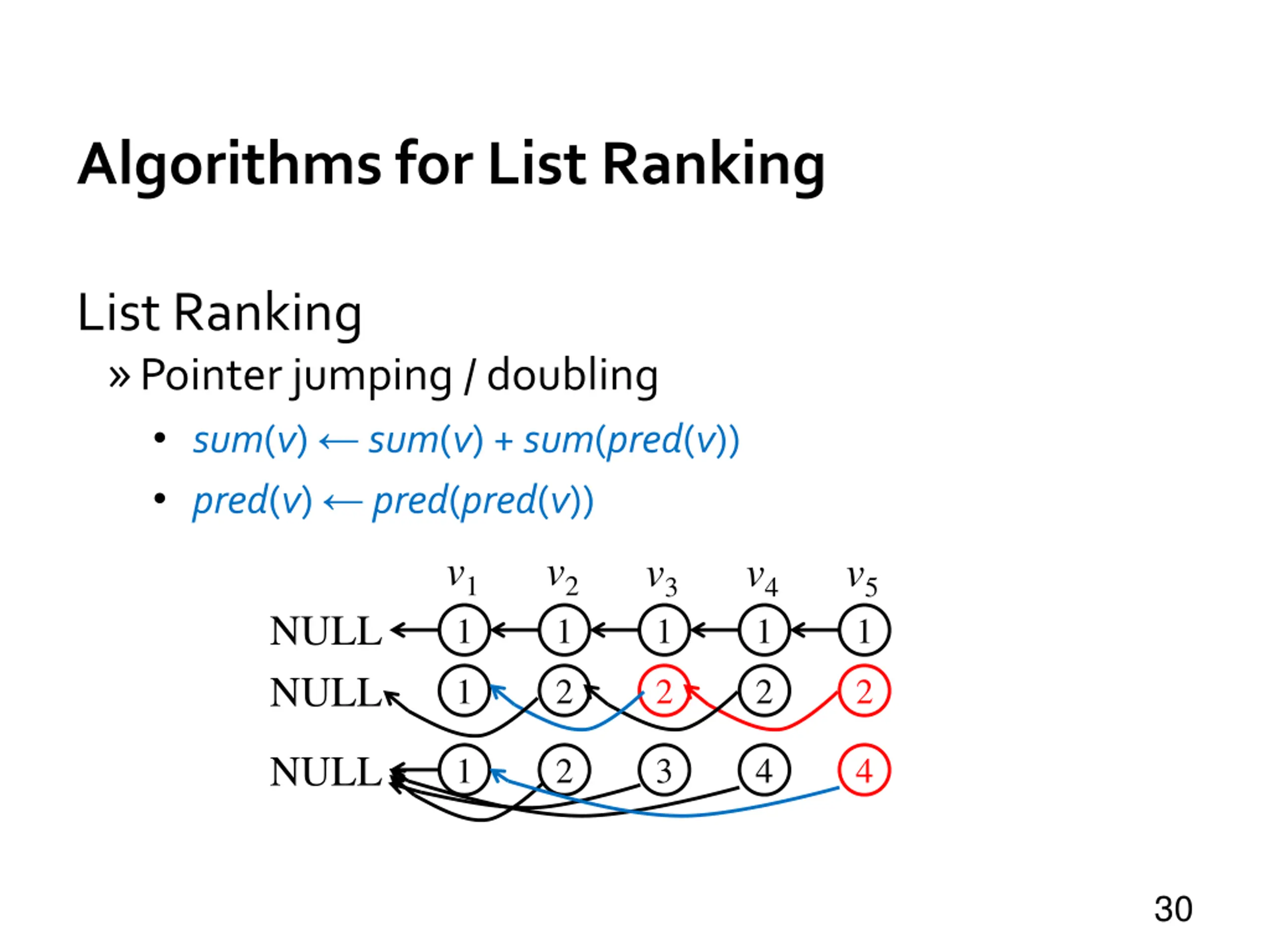 Algorithms for List Ranking

List Ranking

» Pointer jumping / doubling

• $sum(v) \leftarrow sum(v) + sum(pred(v))$

• $pred(v) \leftarrow pred(pred(v))$

$v_1$ $v_2$ $v_3$ $v_4$ $v_5$

NULL 1 1 1 1 1

NULL 1 2 2 2 2

NULL 1 2 3 4 4

30